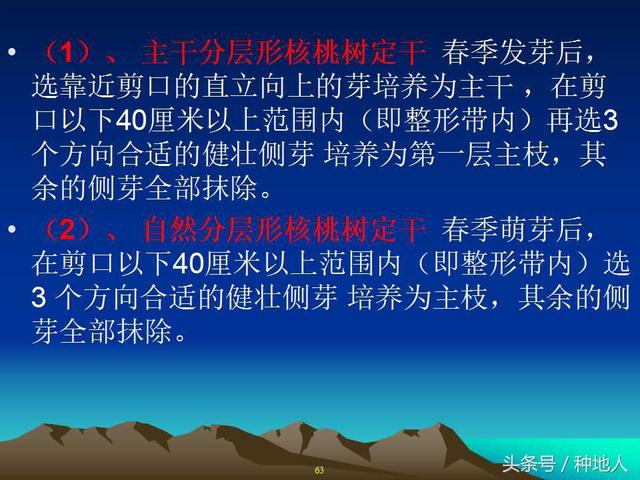 • （1）、 主干分层形核桃树定干 春季发芽后，选靠近剪口的直立向上的芽培养为主干 ，在剪口以下40厘米以上范围内（即整形带内）再选3个方向合适的健壮侧芽 培养为第一层主枝，其余的侧芽全部抹除。

• （2）、 自然分层形核桃树定干 春季萌芽后，在剪口以下40厘米以上范围内（即整形带内）选3 个方向合适的健壮侧芽 培养为主枝，其余的侧芽全部抹除。

63

头条号 / 种地人